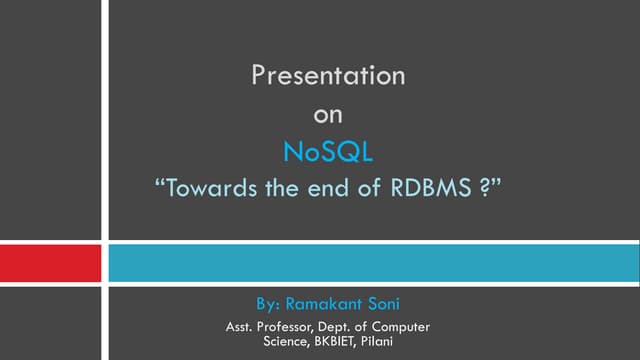 Presentation
on
NoSQL
“Towards the end of RDBMS ?”

By: Ramakant Soni
Asst. Professor, Dept. of Computer Science, BKBIET, Pilani